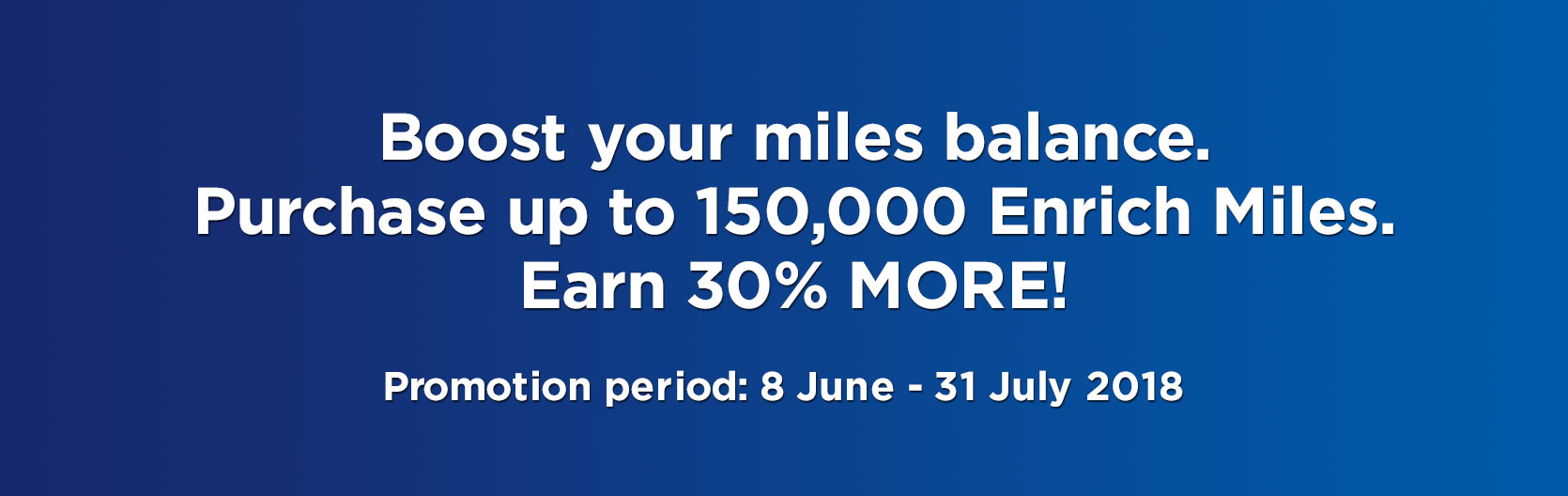 Boost your miles balance.
Purchase up to 150,000 Enrich Miles.
Earn 30% MORE!

Promotion period: 8 June - 31 July 2018